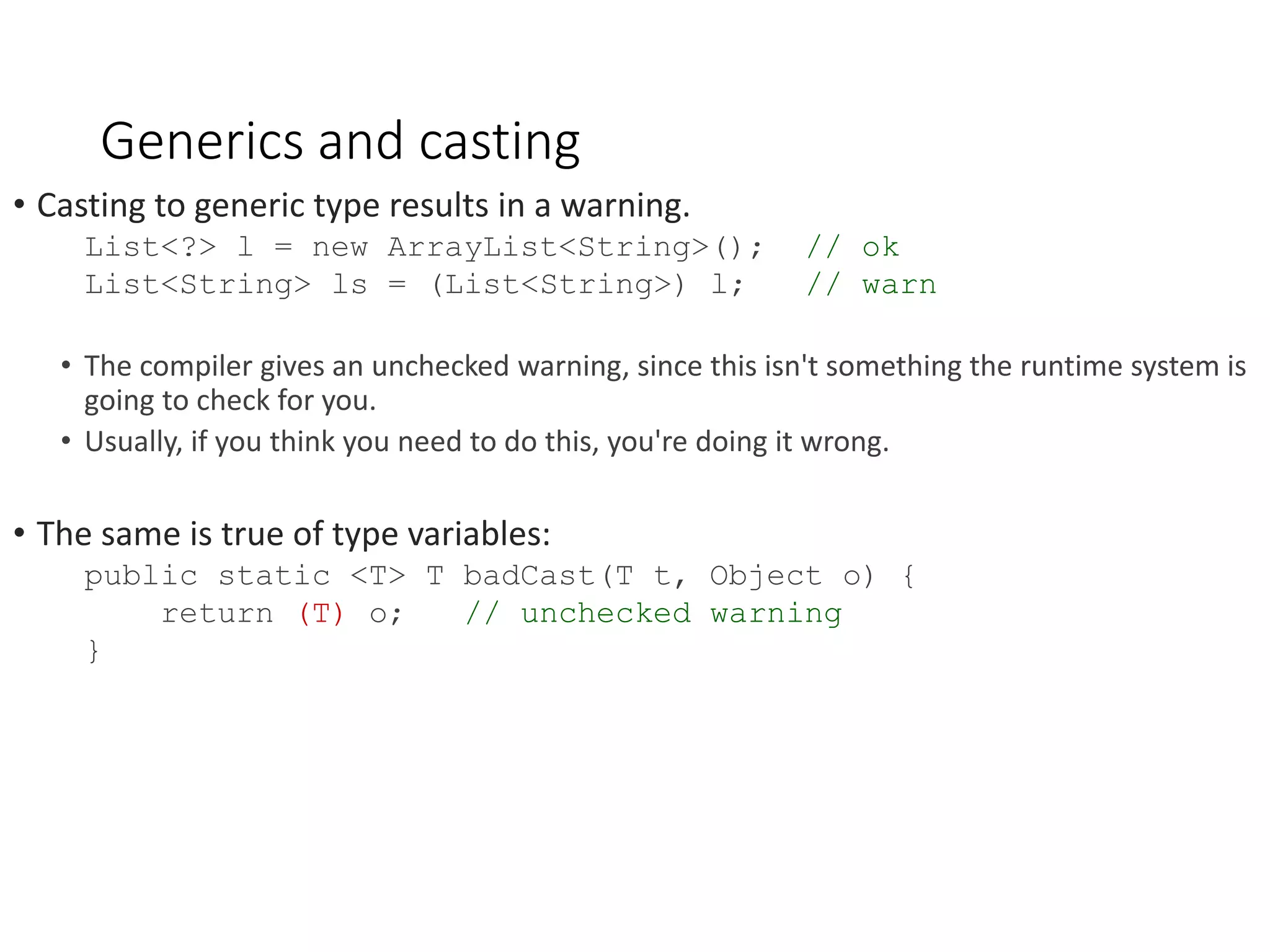 Generics and casting

• Casting to generic type results in a warning.

List<?> l = new ArrayList<String>();  // ok
List<String> ls = (List<String>) l;   // warn

• The compiler gives an unchecked warning, since this isn't something the runtime system is going to check for you.
• Usually, if you think you need to do this, you're doing it wrong.

• The same is true of type variables:

public static <T> T badCast(T t, Object o) {
    return (T) o;   // unchecked warning
}